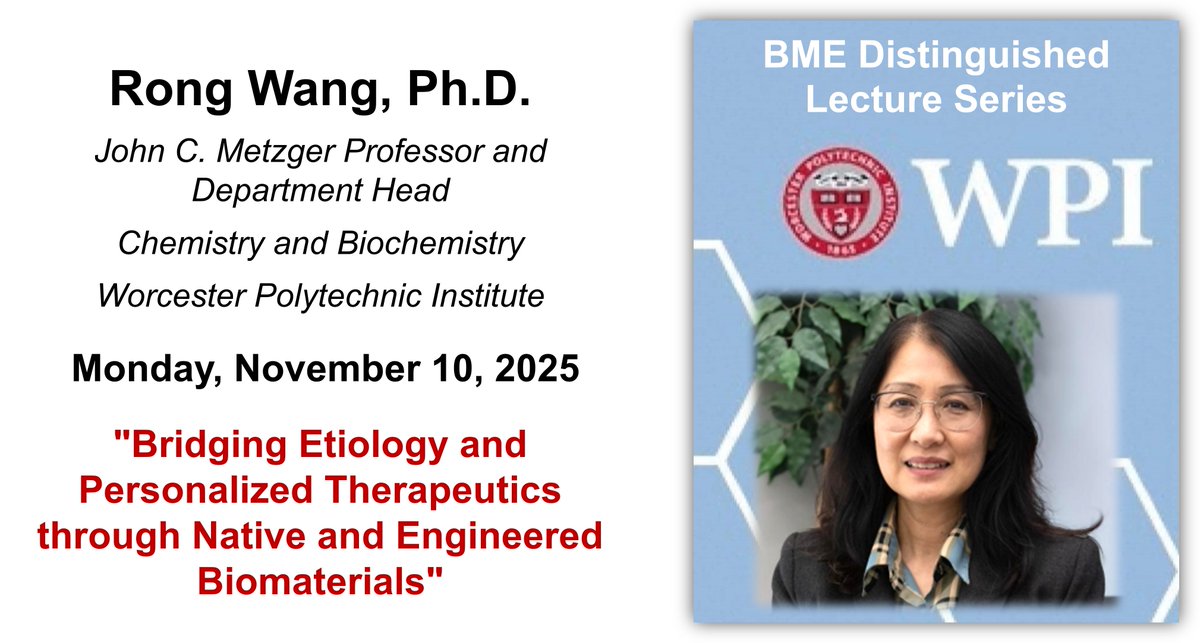 Rong Wang, Ph.D.

John C. Metzger Professor and Department Head

Chemistry and Biochemistry

Worcester Polytechnic Institute

Monday, November 10, 2025

"Bridging Etiology and Personalized Therapeutics through Native and Engineered Biomaterials"

BME Distinguished Lecture Series

WORCESTER POLYTECHNIC INSTITUTE 1865

WPI